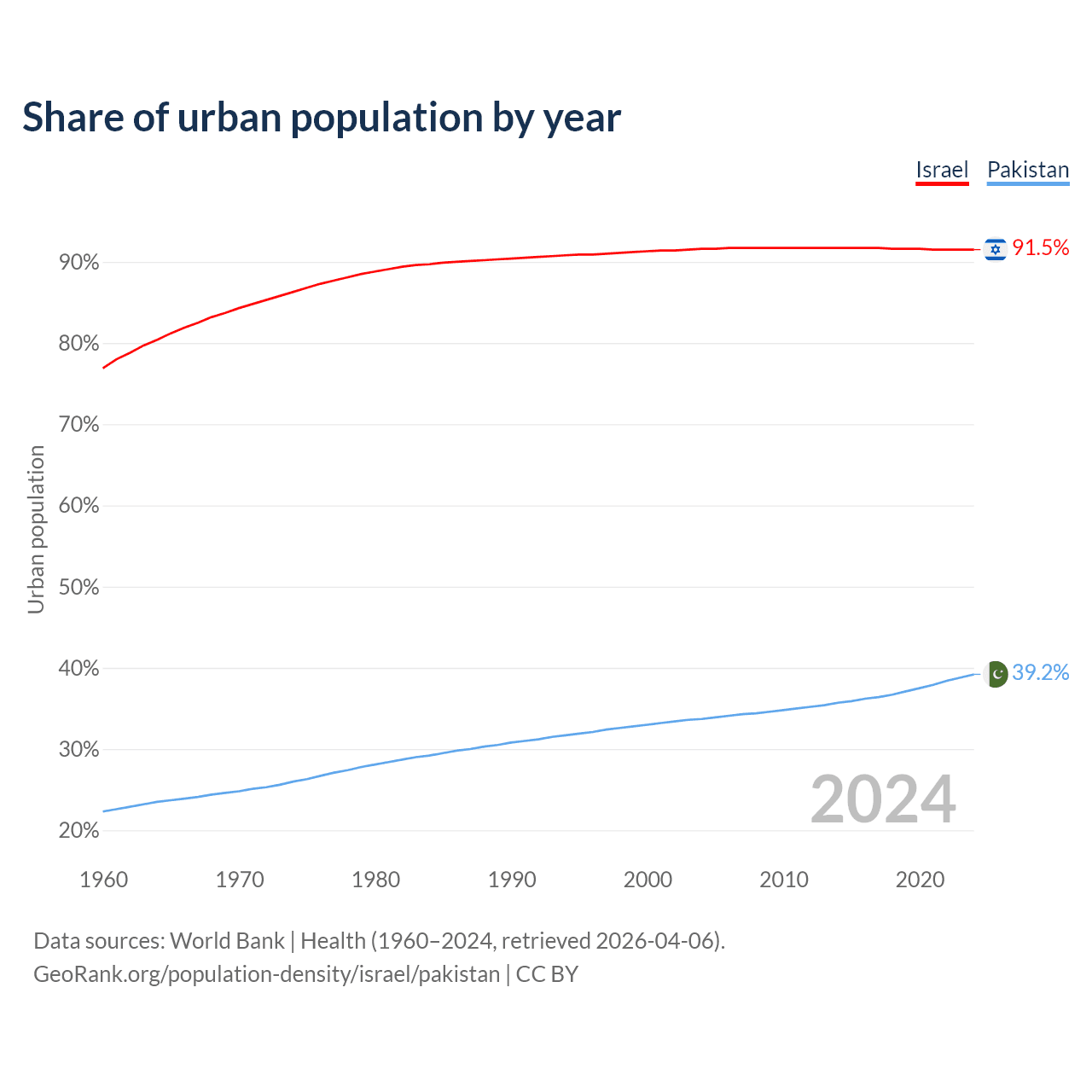 Share of urban population by year

Israel Pakistan

Urban population

90%
80%
70%
60%
50%
40%
30%
20%

91.5%
39.2%

2024

1960 1970 1980 1990 2000 2010 2020

Data sources: World Bank | Health (1960–2024, retrieved 2026-04-06).
GeoRank.org/population-density/israel/pakistan | CC BY